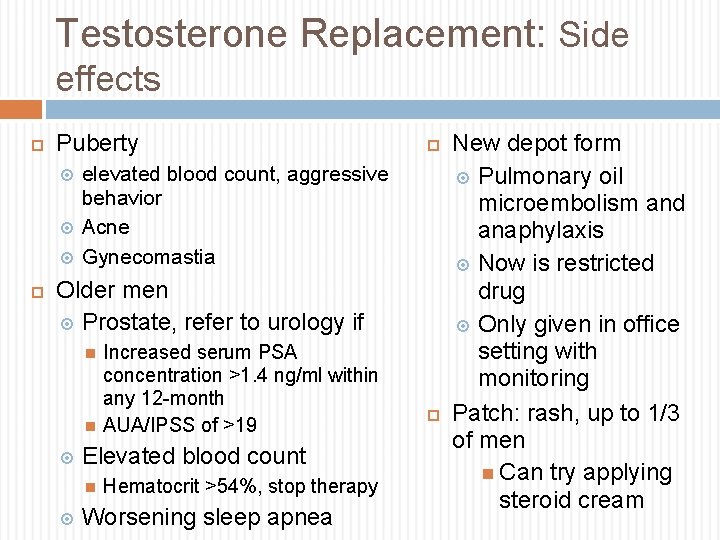 Testosterone Replacement: Side effects

Puberty
elevated blood count, aggressive behavior
Acne
Gynecomastia
Older men
Prostate, refer to urology if
Increased serum PSA concentration >1.4 ng/ml within any 12-month
AUA/IPSS of >19
Elevated blood count
Hematocrit >54%, stop therapy
Worsening sleep apnea

New depot form
Pulmonary oil microembolism and anaphylaxis
Now is restricted drug
Only given in office setting with monitoring
Patch: rash, up to 1/3 of men
Can try applying steroid cream